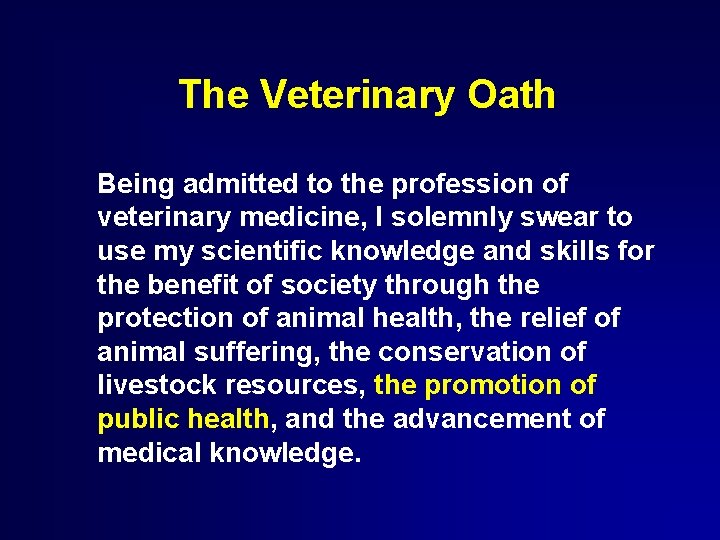 The Veterinary Oath

Being admitted to the profession of veterinary medicine, I solemnly swear to use my scientific knowledge and skills for the benefit of society through the protection of animal health, the relief of animal suffering, the conservation of livestock resources, the promotion of public health, and the advancement of medical knowledge.